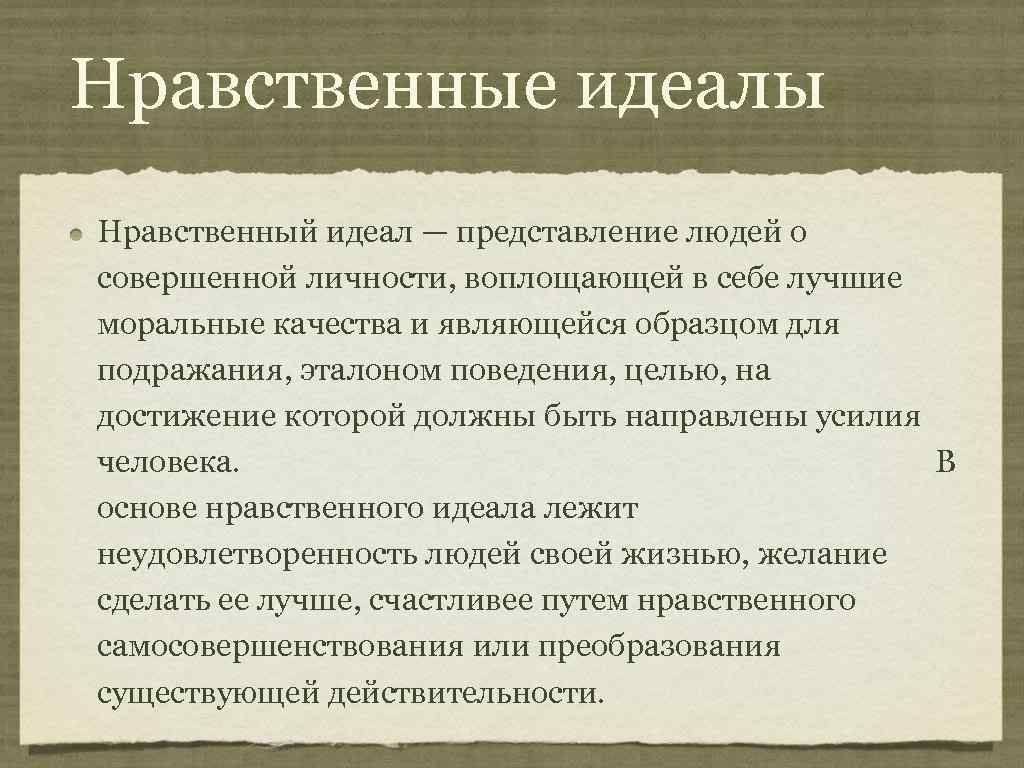 Нравственные идеалы

Нравственный идеал — представление людей о совершенной личности, воплощающей в себе лучшие моральные качества и являющейся образцом для подражания, эталоном поведения, целью, на достижение которой должны быть направлены усилия человека. В основе нравственного идеала лежит неудовлетворенность людей своей жизнью, желание сделать ее лучше, счастливее путем нравственного самосовершенствования или преобразования существующей действительности.